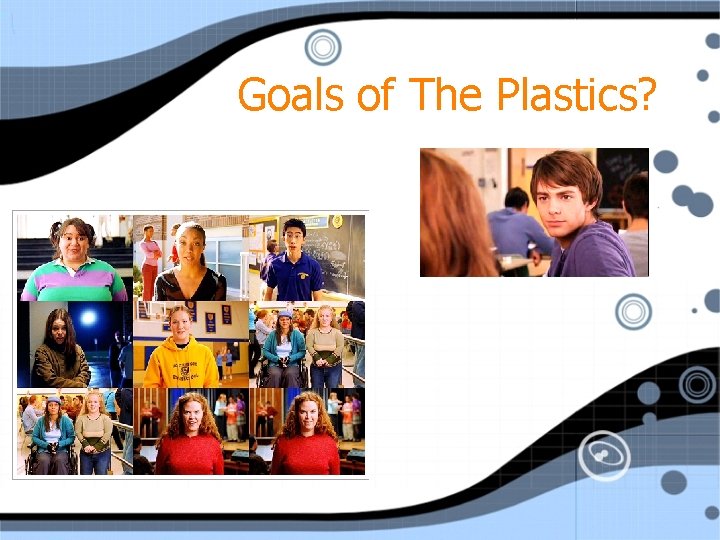 Goals of The Plastics?